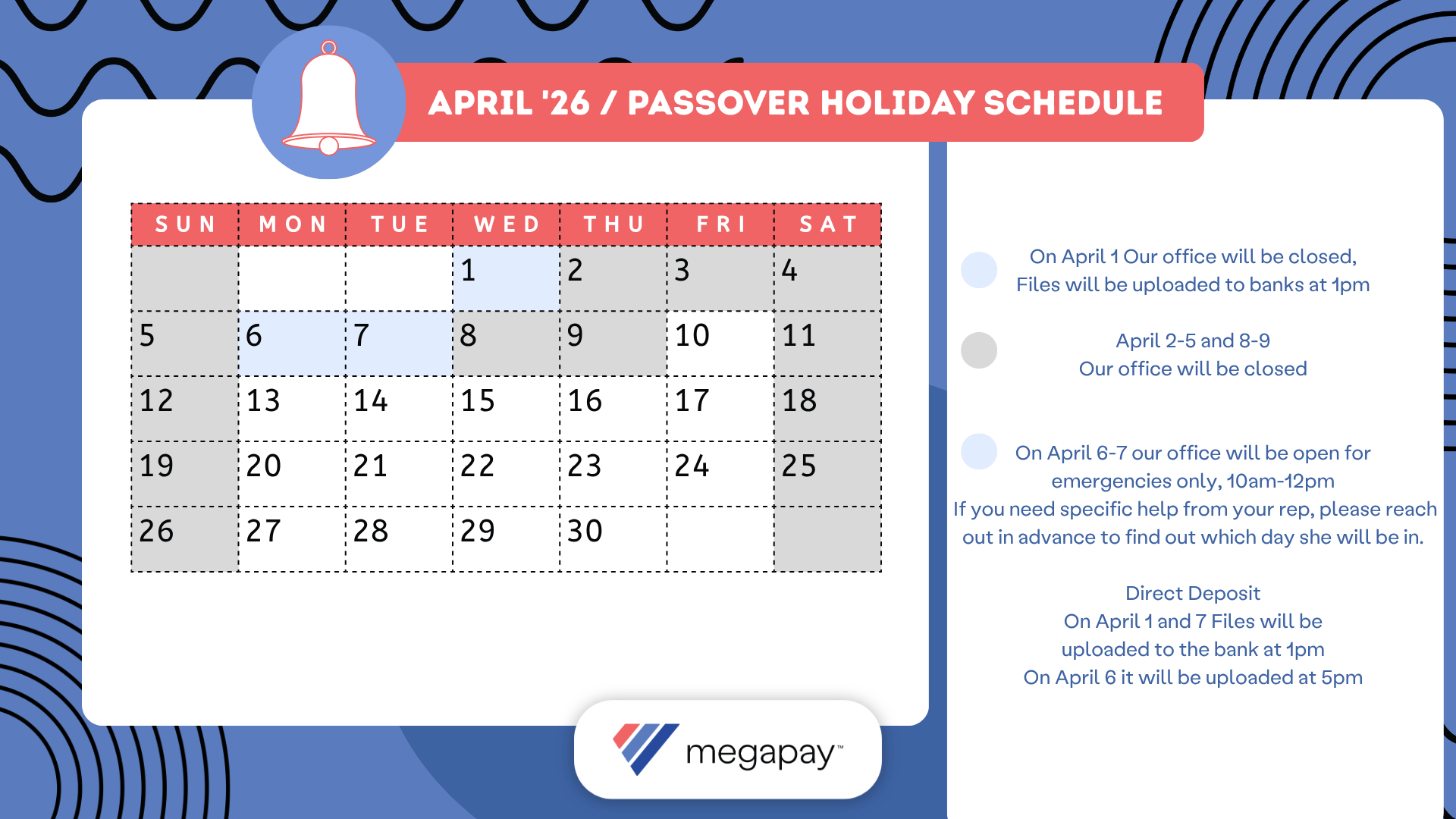 APRIL '26 / PASSOVER HOLIDAY SCHEDULE

| SUN | MON | TUE | WED | THU | FRI | SAT |
|---|---|---|---|---|---|---|
| | | | 1 | 2 | 3 | 4 |
| 5 | 6 | 7 | 8 | 9 | 10 | 11 |
| 12 | 13 | 14 | 15 | 16 | 17 | 18 |
| 19 | 20 | 21 | 22 | 23 | 24 | 25 |
| 26 | 27 | 28 | 29 | 30 | | |

On April 1 Our office will be closed, Files will be uploaded to banks at 1pm

April 2-5 and 8-9
Our office will be closed

On April 6-7 our office will be open for emergencies only, 10am-12pm
If you need specific help from your rep, please reach out in advance to find out which day she will be in.

Direct Deposit
On April 1 and 7 Files will be uploaded to the bank at 1pm
On April 6 it will be uploaded at 5pm

megapay™